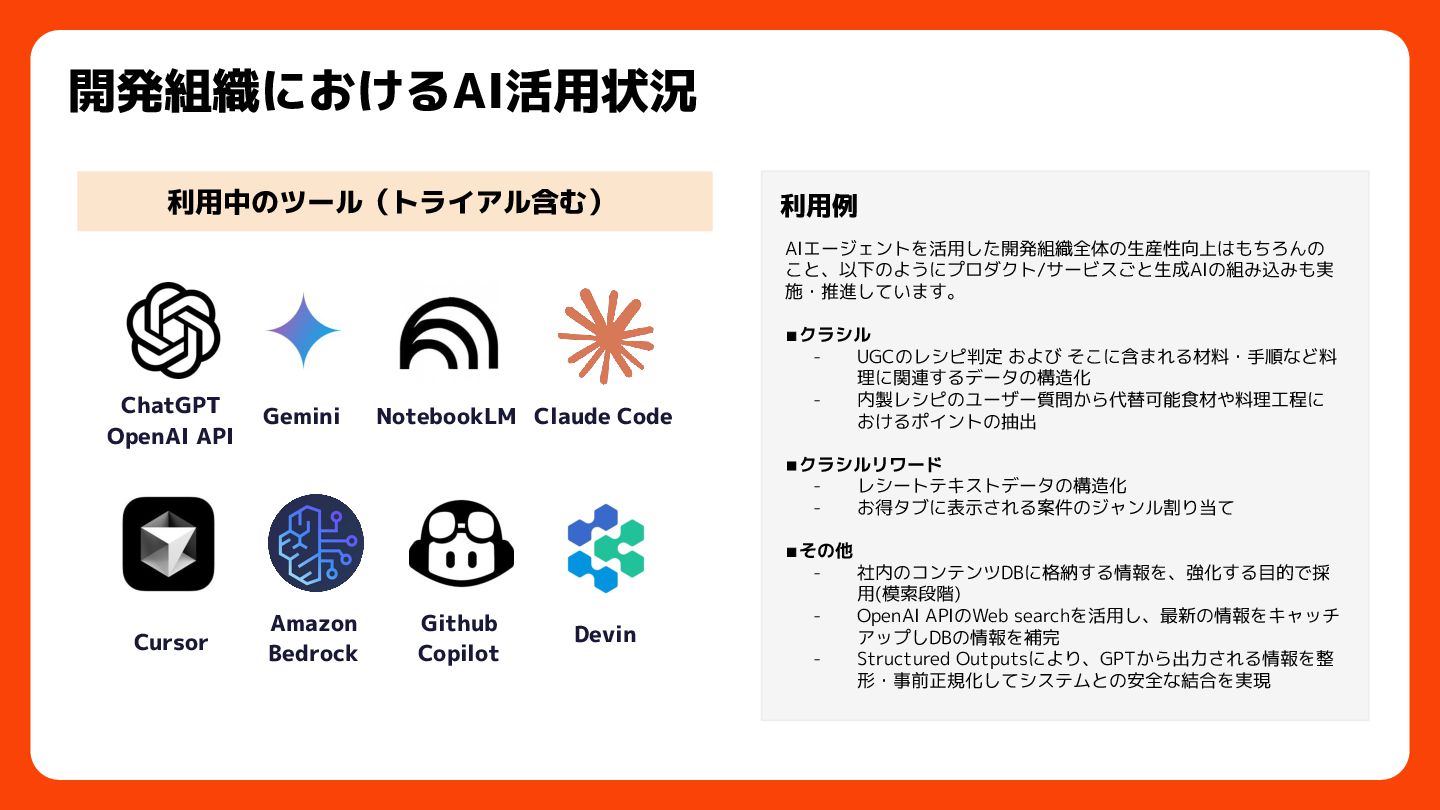 開発組織におけるAI活用状況

利用中のツール（トライアル含む）

ChatGPT
OpenAI API

Gemini

NotebookLM

Claude Code

Cursor

Amazon
Bedrock

Github
Copilot

Devin

利用例

AIエージェントを活用した開発組織全体の生産性向上はもちろんのこと、以下のようにプロダクト/サービスごと生成AIの組み込みも実施・推進しています。

■クラシル
- UGCのレシピ判定 および そこに含まれる材料・手順など料理に関連するデータの構造化
- 内製レシピのユーザー質問から代替可能食材や料理工程におけるポイントの抽出

■クラシルリワード
- レシートテキストデータの構造化
- お得タブに表示される案件のジャンル割り当て

■その他
- 社内のコンテンツDBに格納する情報を、強化する目的で採用(模索段階)
- OpenAI APIのWeb searchを活用し、最新の情報をキャッチアップしDBの情報を補完
- Structured Outputsにより、GPTから出力される情報を整形・事前正規化してシステムとの安全な結合を実現